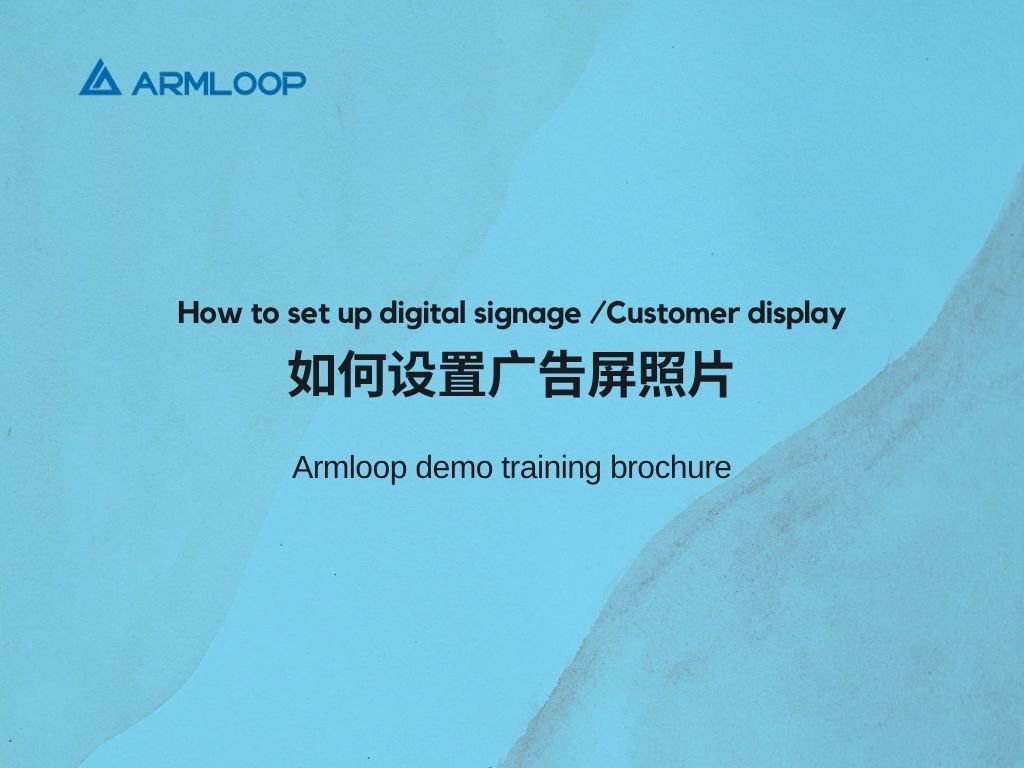 ARMLOOP

How to set up digital signage /Customer display

如何设置广告屏照片

Armloop demo training brochure